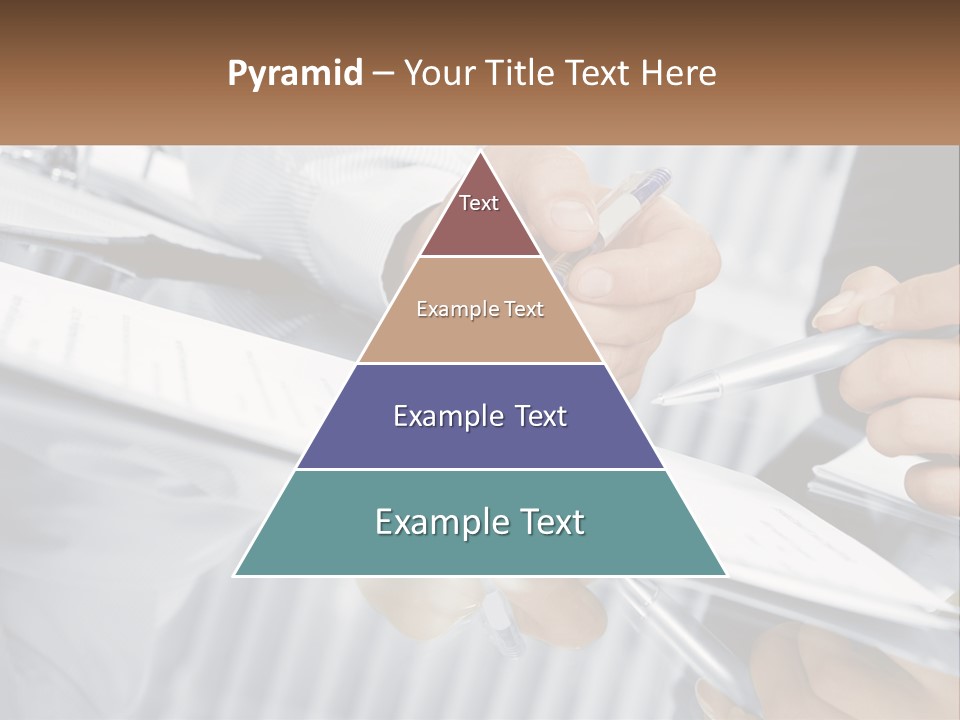 Pyramid – Your Title Text Here

Text

Example Text

Example Text

Example Text